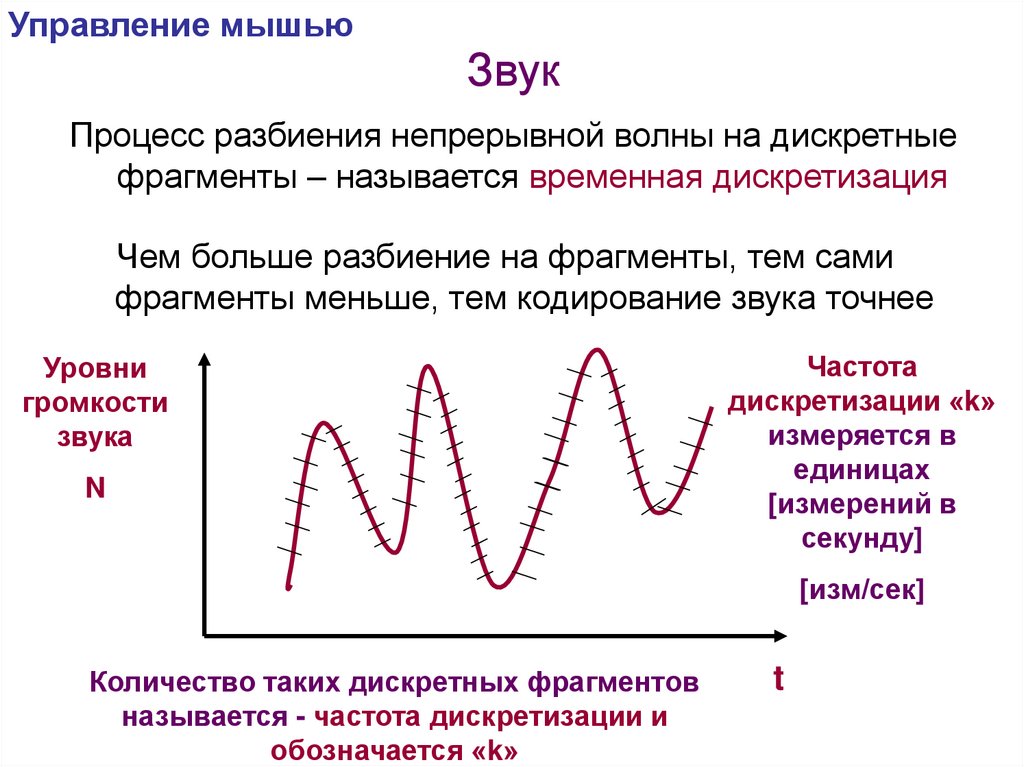 Управление мышью

Звук

Процесс разбиения непрерывной волны на дискретные фрагменты – называется временная дискретизация

Чем больше разбиение на фрагменты, тем сами фрагменты меньше, тем кодирование звука точнее

Уровни громкости звука

N

Частота дискретизации «k» измеряется в единицах [измерений в секунду]

[изм/сек]

t

Количество таких дискретных фрагментов называется - частота дискретизации и обозначается «k»